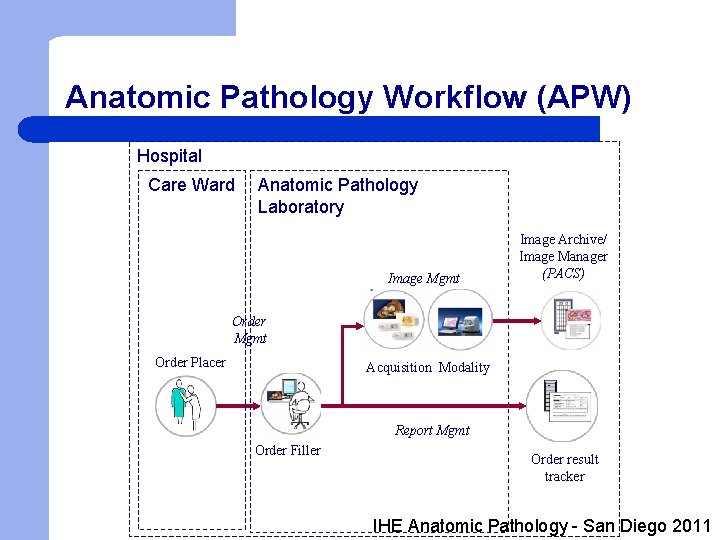 Anatomic Pathology Workflow (APW)

Hospital

Care Ward

Anatomic Pathology Laboratory

Image Archive/ Image Manager (PACS)

Image Mgmt

Order Mgmt

Order Placer

Acquisition Modality

Report Mgmt

Order Filler

Order result tracker

IHE Anatomic Pathology - San Diego 2011